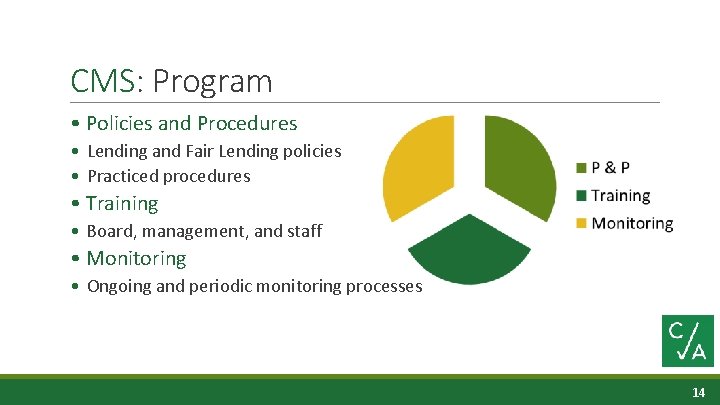 CMS: Program

• Policies and Procedures
• Lending and Fair Lending policies
• Practiced procedures
• Training
• Board, management, and staff
• Monitoring
• Ongoing and periodic monitoring processes

P & P
Training
Monitoring

C/A

14